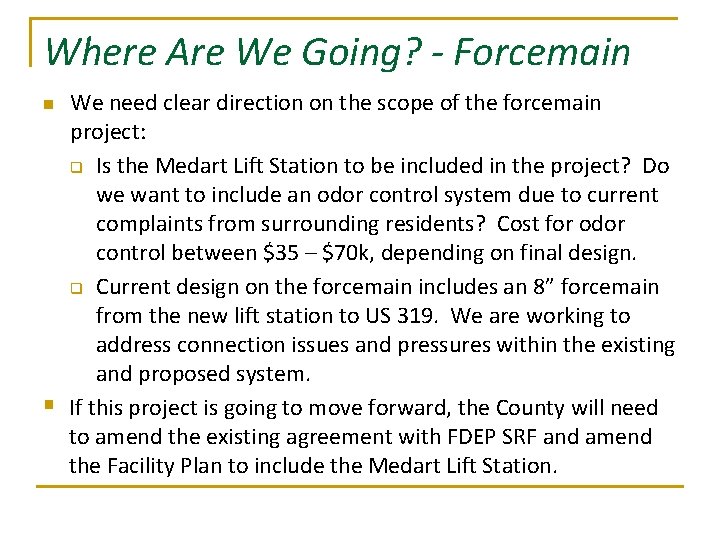 Where Are We Going? - Forcemain

We need clear direction on the scope of the forcemain project:

Is the Medart Lift Station to be included in the project? Do we want to include an odor control system due to current complaints from surrounding residents? Cost for odor control between \$35 – \$70k, depending on final design.

Current design on the forcemain includes an 8” forcemain from the new lift station to US 319. We are working to address connection issues and pressures within the existing and proposed system.

If this project is going to move forward, the County will need to amend the existing agreement with FDEP SRF and amend the Facility Plan to include the Medart Lift Station.